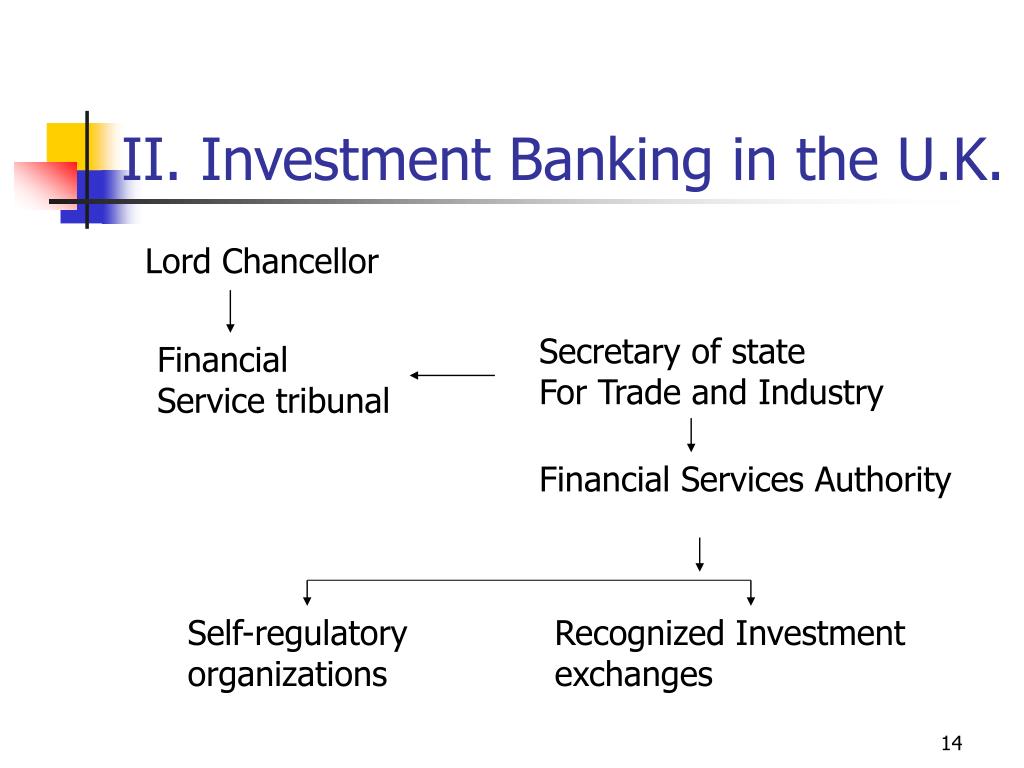 II. Investment Banking in the U.K.

Lord Chancellor

Financial
Service tribunal

Secretary of state
For Trade and Industry

Financial Services Authority

Self-regulatory
organizations

Recognized Investment
exchanges

14